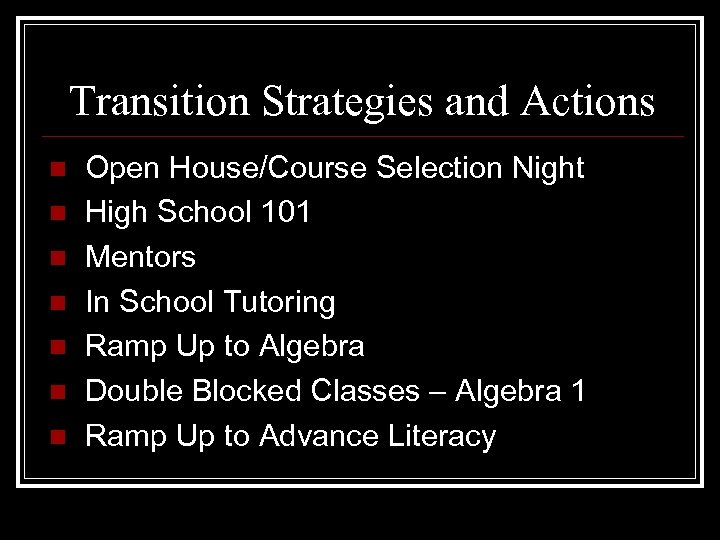 Transition Strategies and Actions

- Open House/Course Selection Night
- High School 101
- Mentors
- In School Tutoring
- Ramp Up to Algebra
- Double Blocked Classes – Algebra 1
- Ramp Up to Advance Literacy